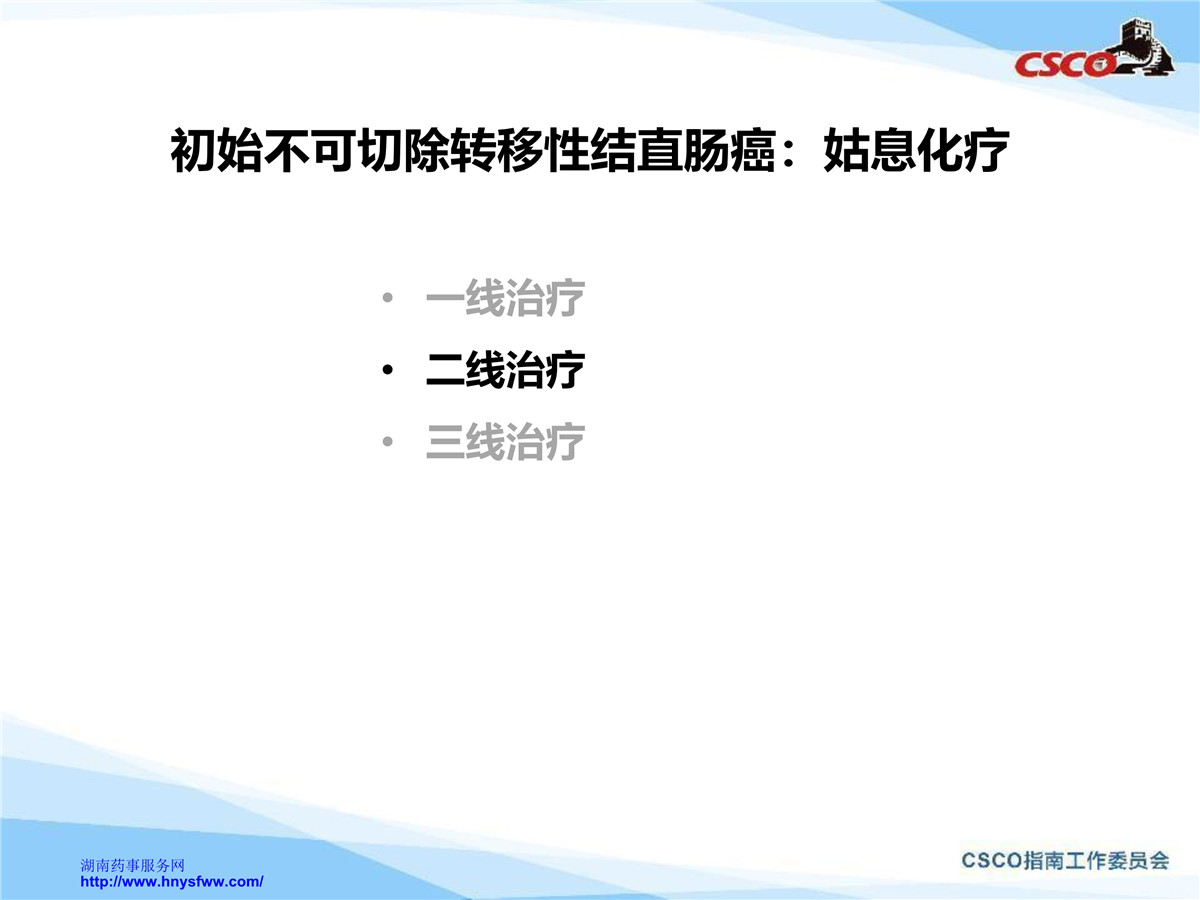 CSCO

初始不可切除转移性结直肠癌：姑息化疗

• 一线治疗
• 二线治疗
• 三线治疗

湖南药事服务网
http://www.hnysfww.com/

CSCO指南工作委员会